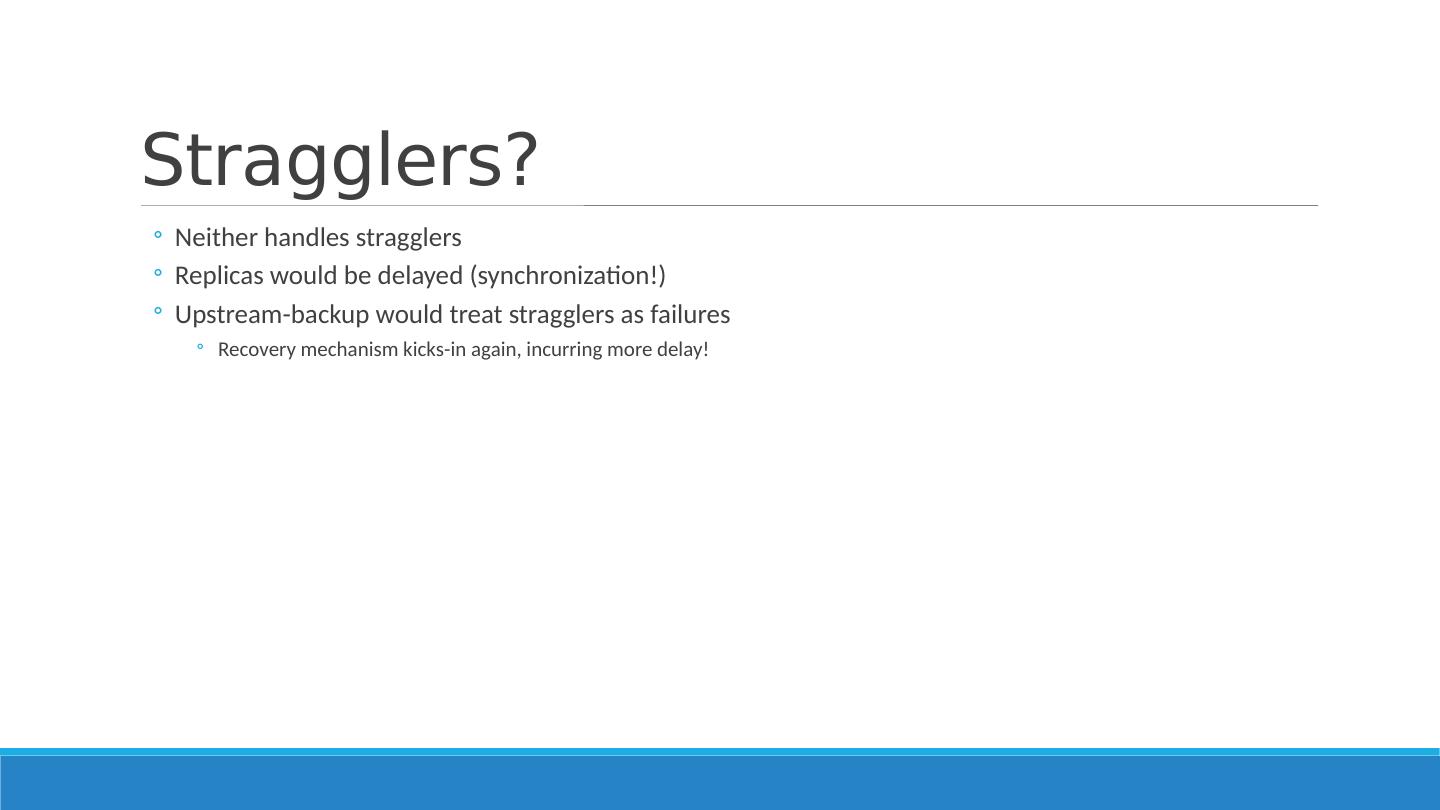 Stragglers?

◦ Neither handles stragglers
◦ Replicas would be delayed (synchronization!)
◦ Upstream-backup would treat stragglers as failures
  ◦ Recovery mechanism kicks-in again, incurring more delay!